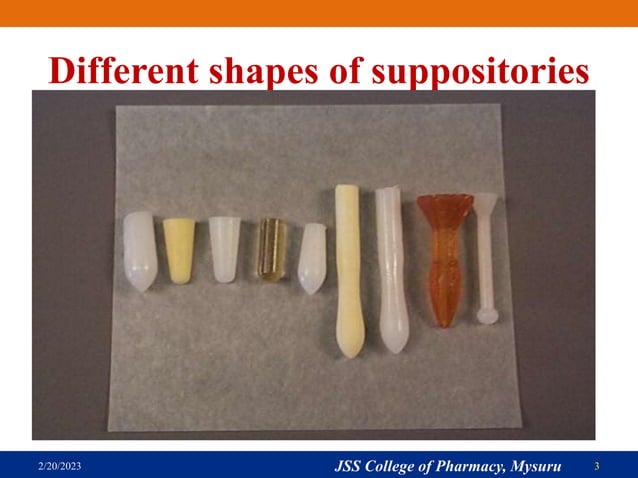 Different shapes of suppositories

2/20/2023

JSS College of Pharmacy, Mysuru

3